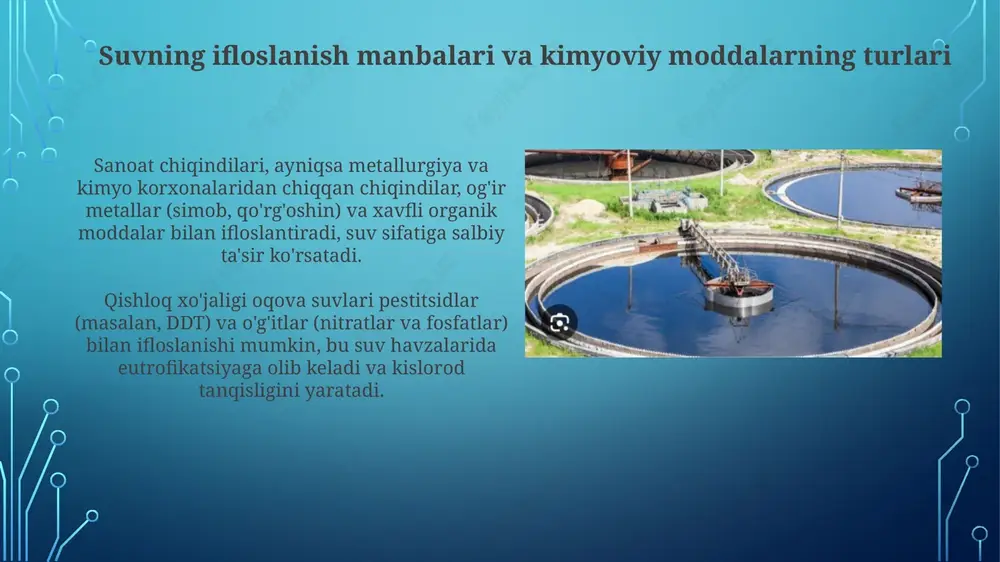 Suvning ifloslanish manbalari va kimyoviy moddalarning turlari

Sanoat chiqindilari, ayniqsa metallurgiya va kimyo korxonalaridan chiqqan chiqindilar, og'ir metallar (simob, qo'rg'oshin) va xavfli organik moddalar bilan ifloslantiradi, suv sifatiga salbiy ta'sir ko'rsatadi.

Qishloq xo'jaligi oqova suvlari pestitsidlar (masalan, DDT) va o'g'itlar (nitratlar va fosfatlar) bilan ifloslanishi mumkin, bu suv havzalarida eutrofikatsiyaga olib keladi va kislorod tanqisligini yaratadi.